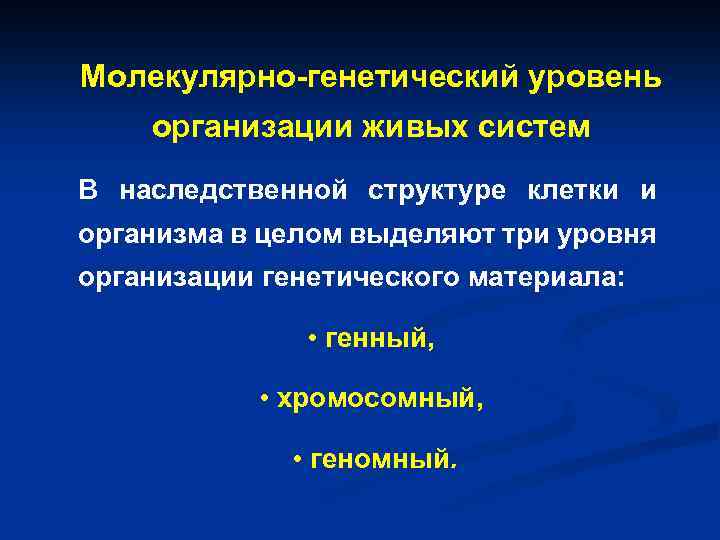 Молекулярно-генетический уровень организации живых систем

В наследственной структуре клетки и организма в целом выделяют три уровня организации генетического материала:

• генный,

• хромосомный,

• геномный.